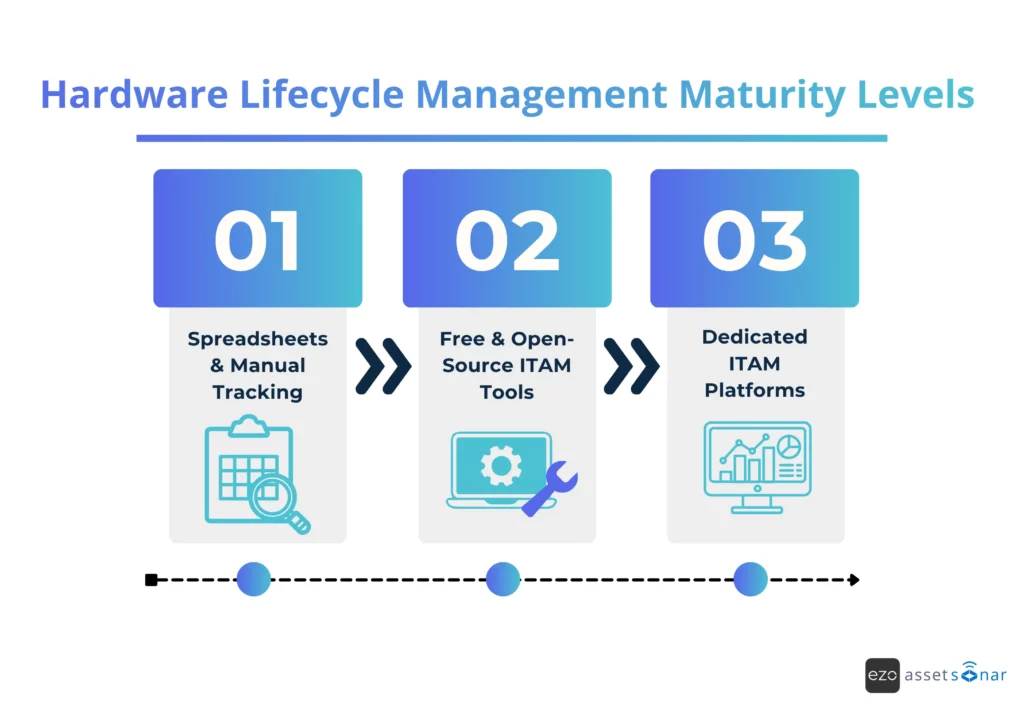 Hardware Lifecycle Management Maturity Levels

01

Spreadsheets & Manual Tracking

02

Free & Open-Source ITAM Tools

03

Dedicated ITAM Platforms

ezo assetsonar